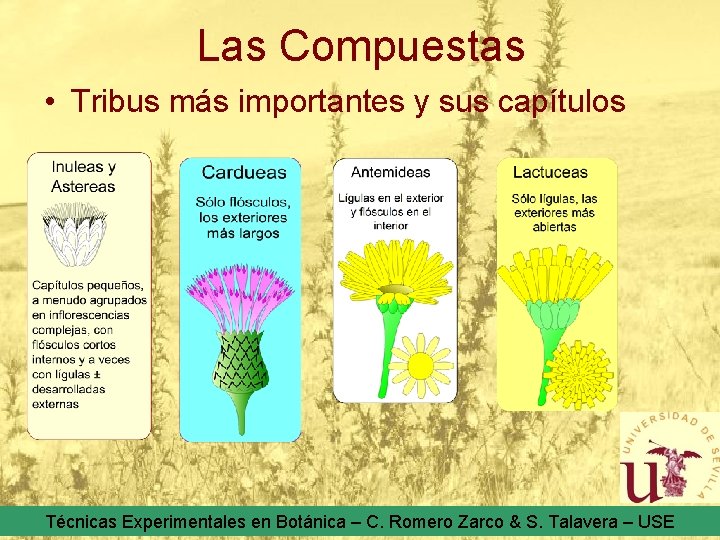 Las Compuestas

• Tribus más importantes y sus capítulos

Inuleas y Astereas

Capítulos pequeños, a menudo agrupados en inflorescencias complejas, con flósculos cortos internos y a veces con lígulas ± desarrolladas externas

Cardueas

Sólo flósculos, los exteriores más largos

Antemideas

Lígulas en el exterior y flósculos en el interior

Lactuceas

Sólo lígulas, las exteriores más abiertas

UNIVERSIDAD DE SEVILLA

Técnicas Experimentales en Botánica – C. Romero Zarco & S. Talavera – USE